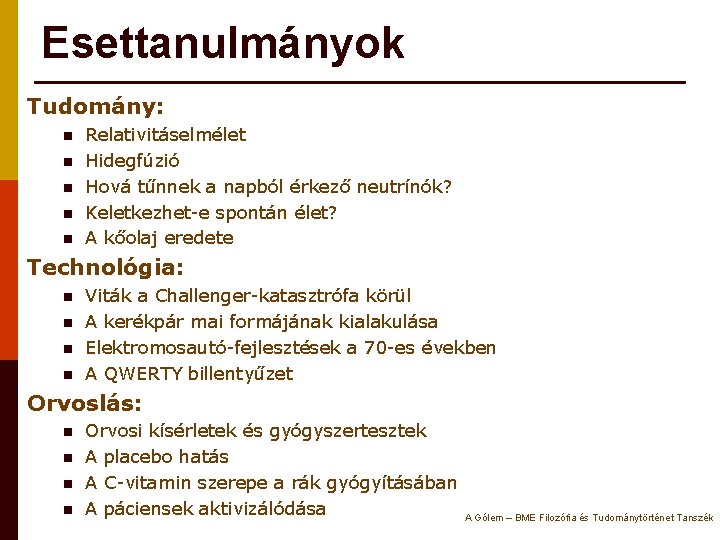 Esettanulmányok

Tudomány:
- Relativitáselmélet
- Hidegfúzió
- Hová tűnnek a napból érkező neutrínók?
- Keletkezhet-e spontán élet?
- A kőolaj eredete

Technológia:
- Viták a Challenger-katasztrófa körül
- A kerékpár mai formájának kialakulása
- Elektromosautó-fejlesztések a 70-es években
- A QWERTY billentyűzet

Orvoslás:
- Orvosi kísérletek és gyógyszertesztek
- A placebo hatás
- A C-vitamin szerepe a rák gyógyításában
- A páciensek aktivizálódása

A Gólem – BME Filozófia és Tudománytörténet Tanszék